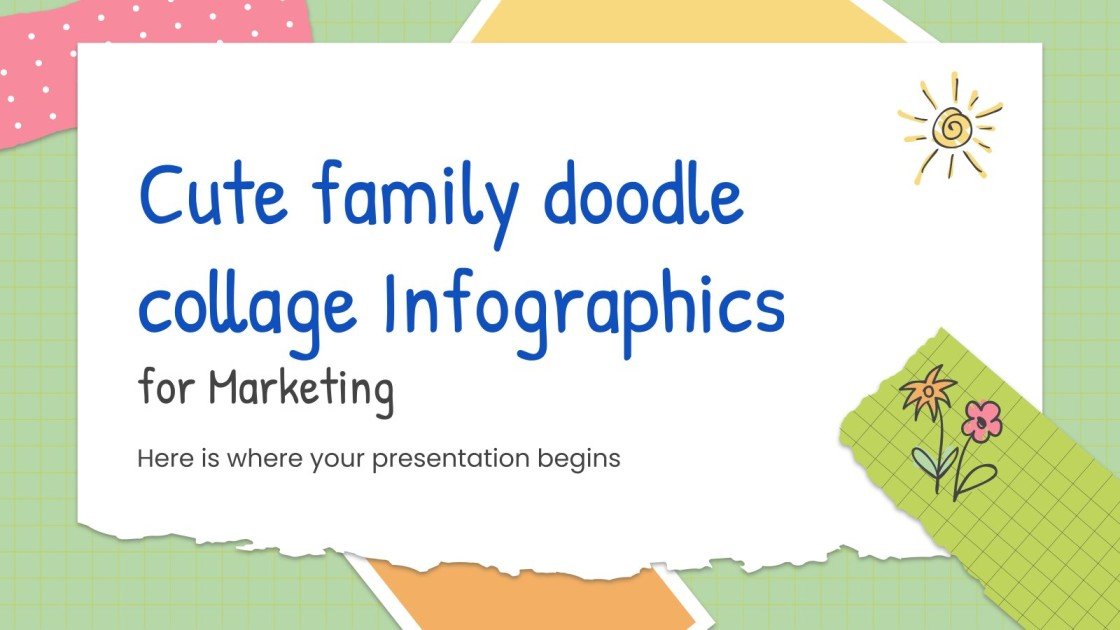 Cute family doodle collage Infographics
for Marketing

Here is where your presentation begins